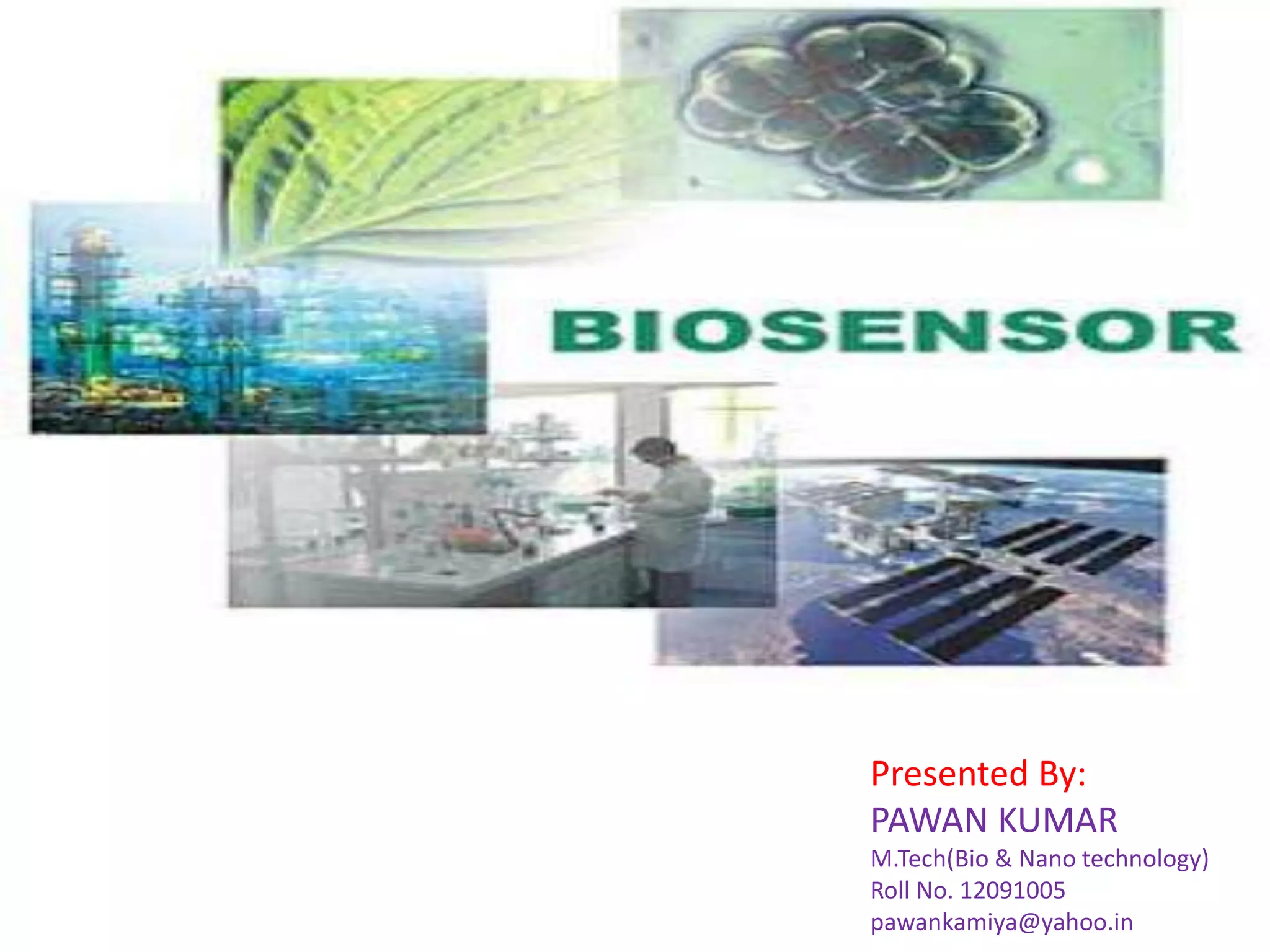 BIOSENSOR

Presented By:
PAWAN KUMAR
M.Tech(Bio & Nano technology)
Roll No. 12091005
pawankamiya@yahoo.in